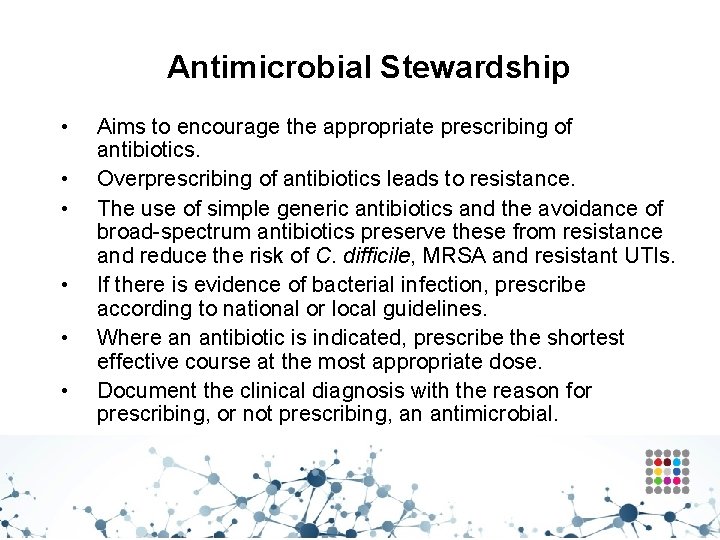 Antimicrobial Stewardship

• Aims to encourage the appropriate prescribing of antibiotics.
• Overprescribing of antibiotics leads to resistance.
• The use of simple generic antibiotics and the avoidance of broad-spectrum antibiotics preserve these from resistance and reduce the risk of C. difficile, MRSA and resistant UTIs.
• If there is evidence of bacterial infection, prescribe according to national or local guidelines.
• Where an antibiotic is indicated, prescribe the shortest effective course at the most appropriate dose.
• Document the clinical diagnosis with the reason for prescribing, or not prescribing, an antimicrobial.